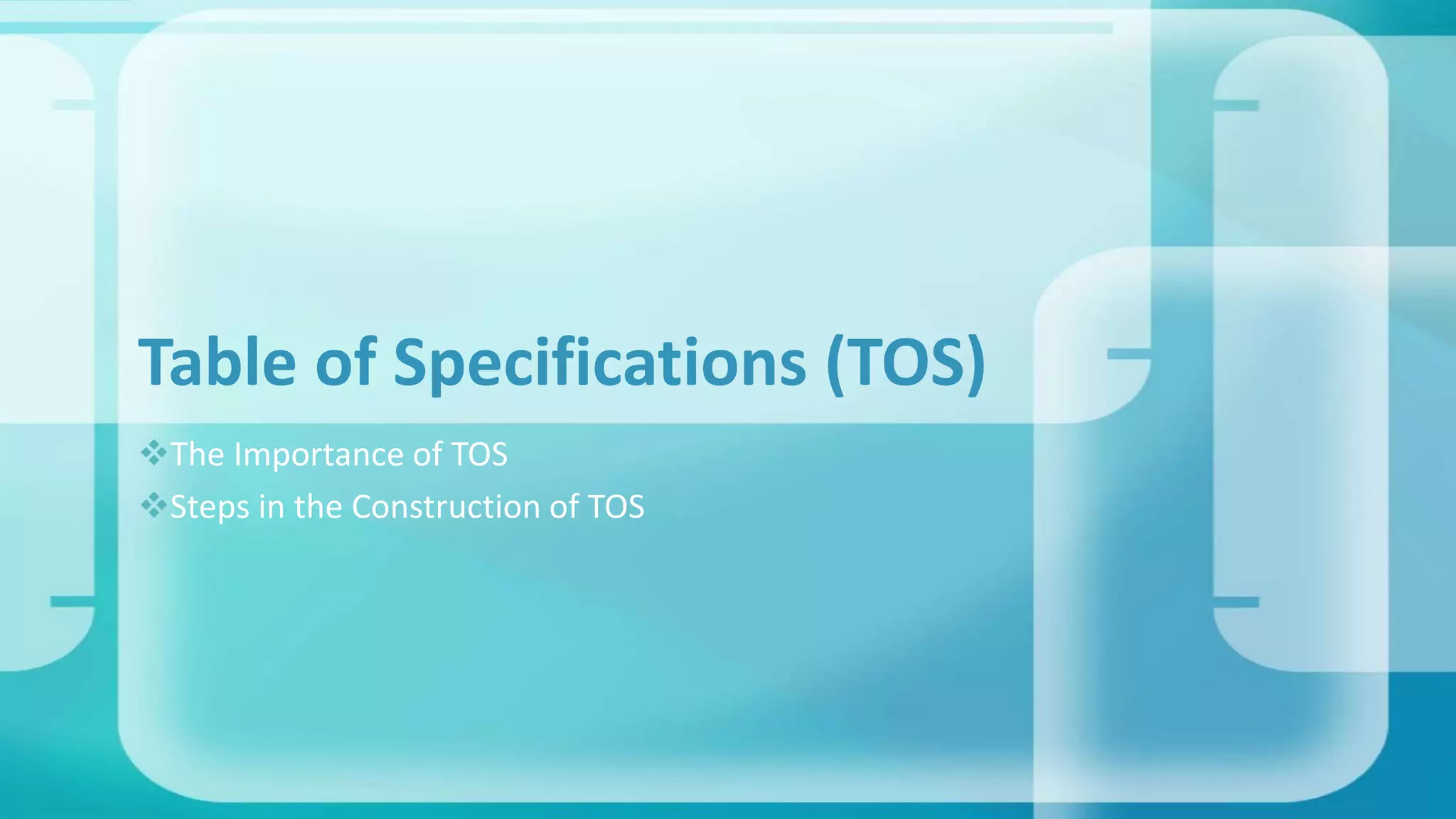 Table of Specifications (TOS)

❖The Importance of TOS
❖Steps in the Construction of TOS